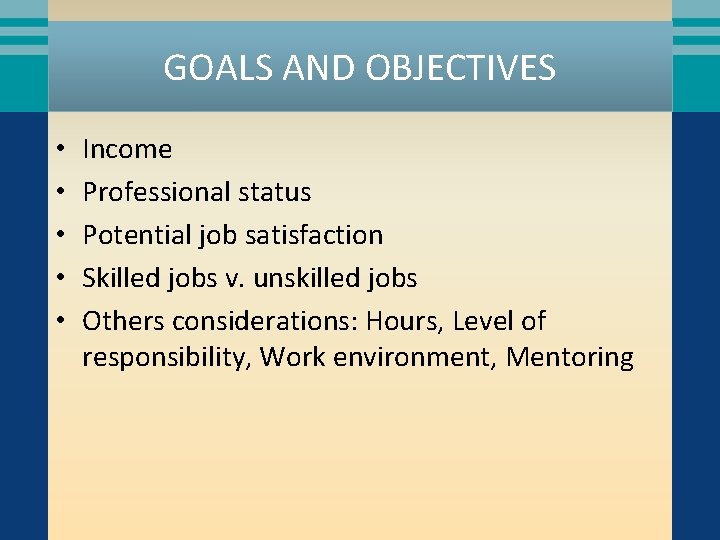 GOALS AND OBJECTIVES

• Income
• Professional status
• Potential job satisfaction
• Skilled jobs v. unskilled jobs
• Others considerations: Hours, Level of responsibility, Work environment, Mentoring